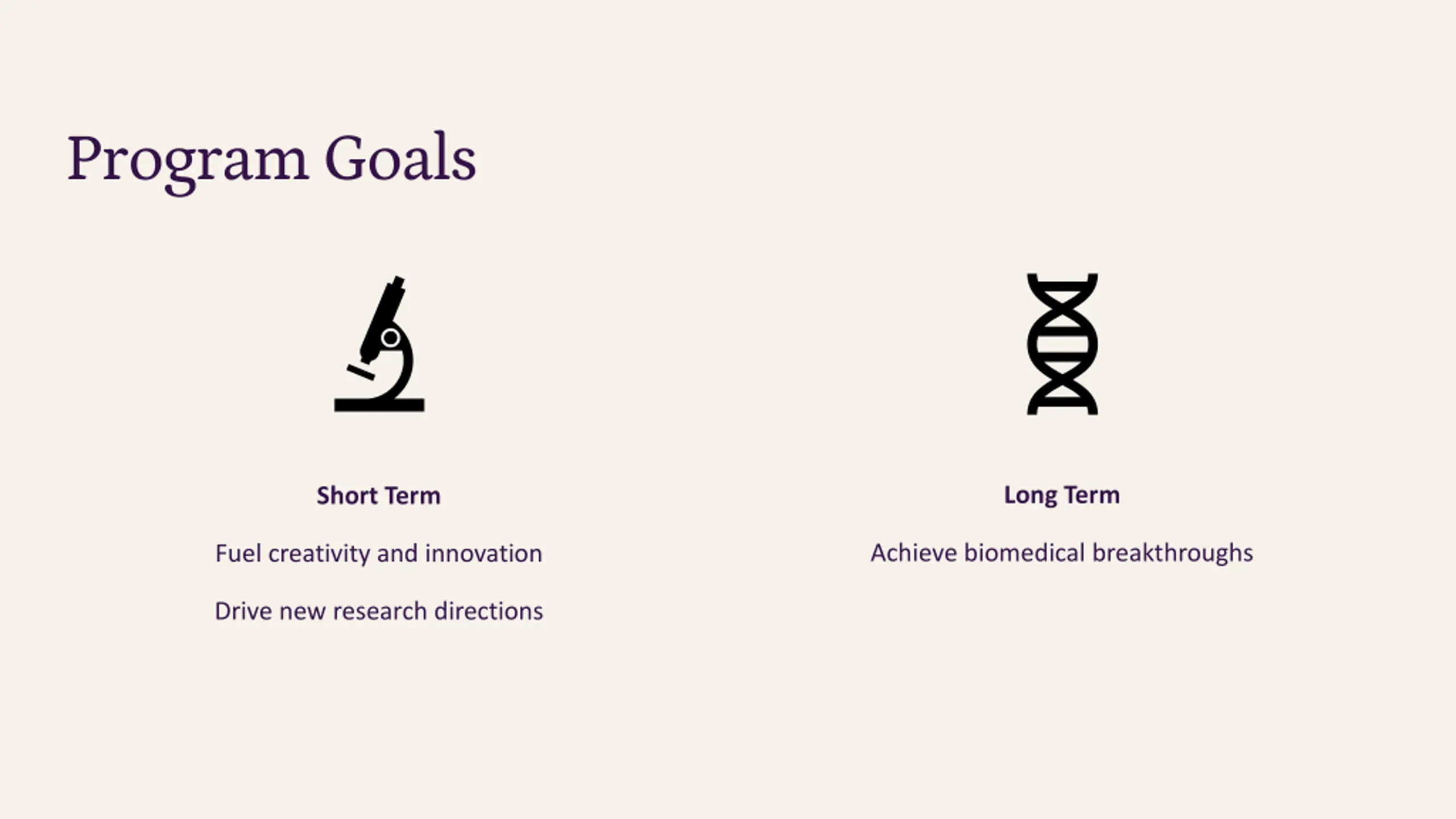 Program Goals

Short Term

Fuel creativity and innovation

Drive new research directions

Long Term

Achieve biomedical breakthroughs